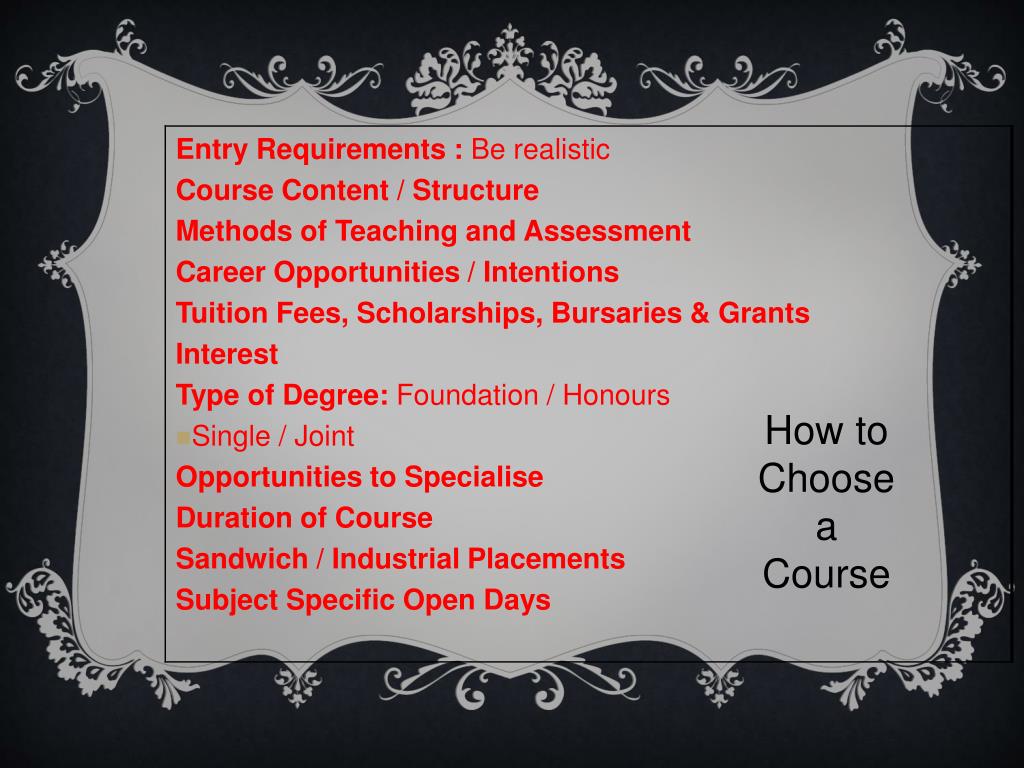 Entry Requirements : Be realistic
Course Content / Structure
Methods of Teaching and Assessment
Career Opportunities / Intentions
Tuition Fees, Scholarships, Bursaries & Grants
Interest
Type of Degree: Foundation / Honours
Single / Joint
Opportunities to Specialise
Duration of Course
Sandwich / Industrial Placements
Subject Specific Open Days

How to Choose a Course